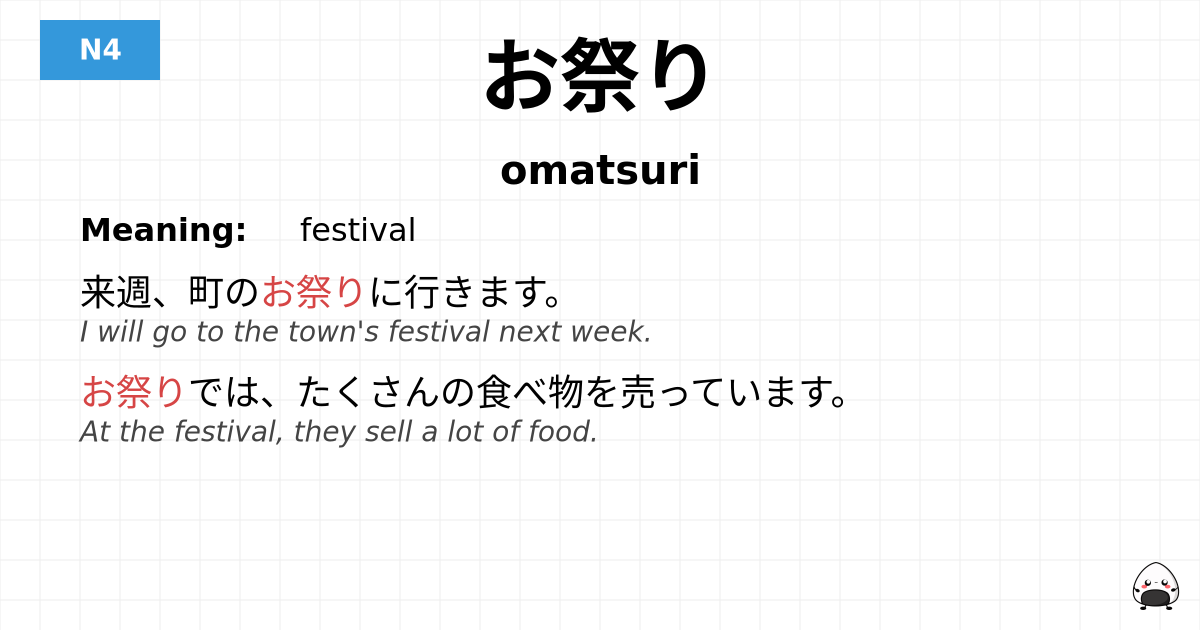 N4

お祭り

omatsuri

Meaning: festival

来週、町のお祭りに行きます。
I will go to the town's festival next week.

お祭りでは、たくさんの食べ物を売っています。
At the festival, they sell a lot of food.